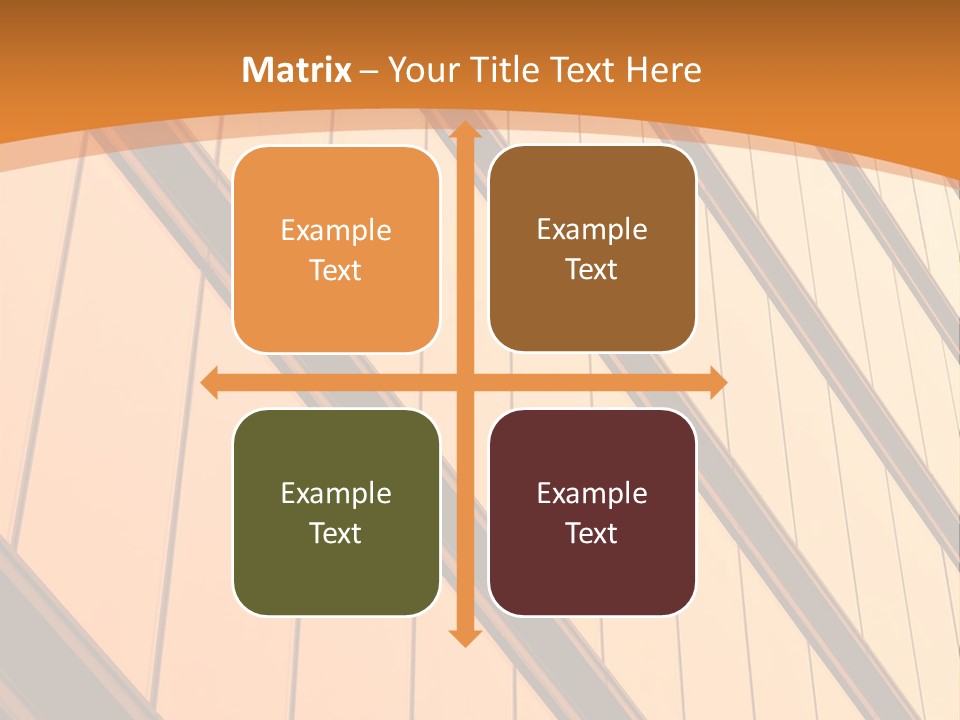 Matrix – Your Title Text Here

Example Text

Example Text

Example Text

Example Text